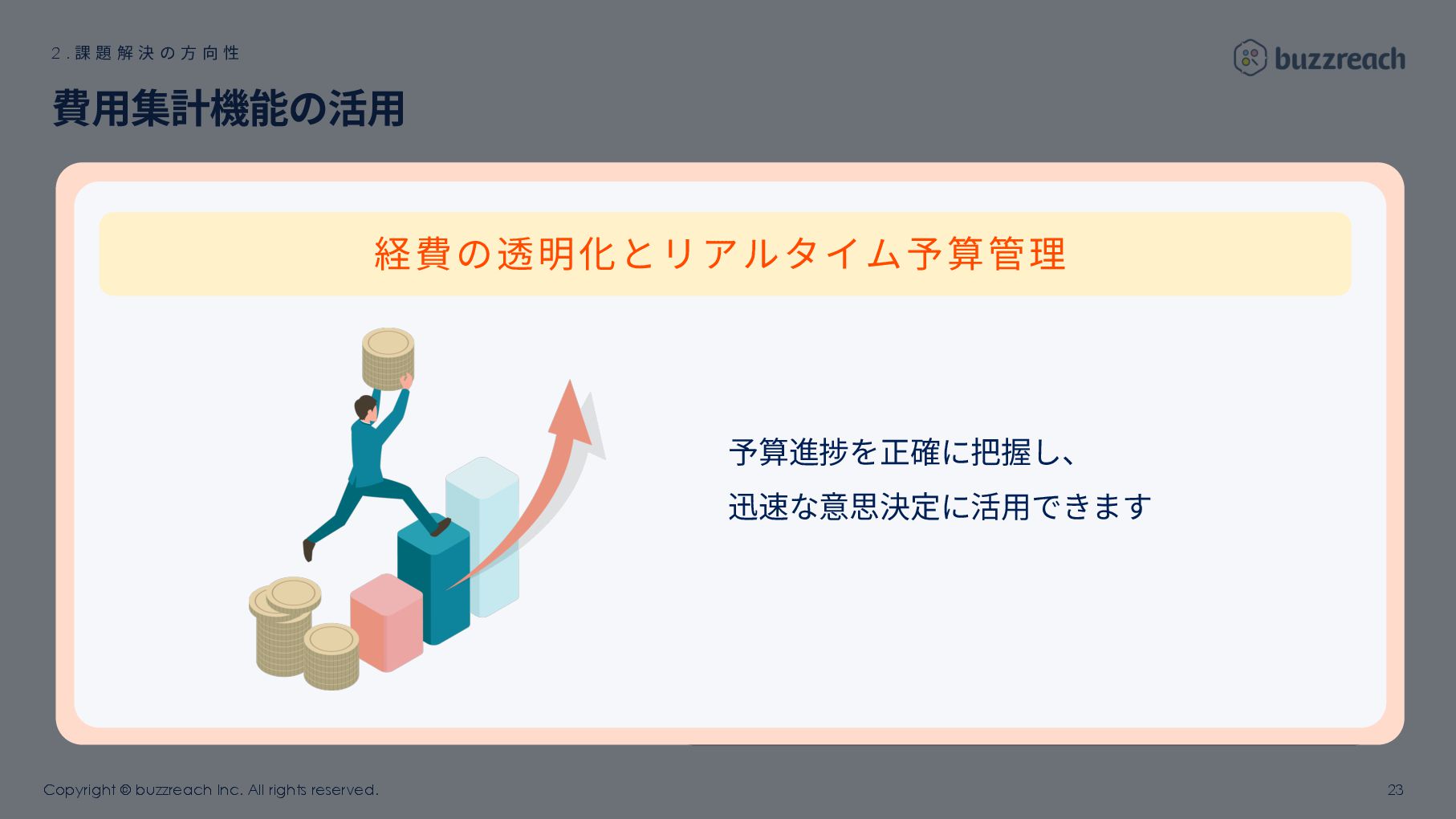 2.課題解決の方向性

buzzreach

費用集計機能の活用

経費の透明化とリアルタイム予算管理

予算進捗を正確に把握し、
迅速な意思決定に活用できます

Copyright © buzzreach Inc. All rights reserved.

23